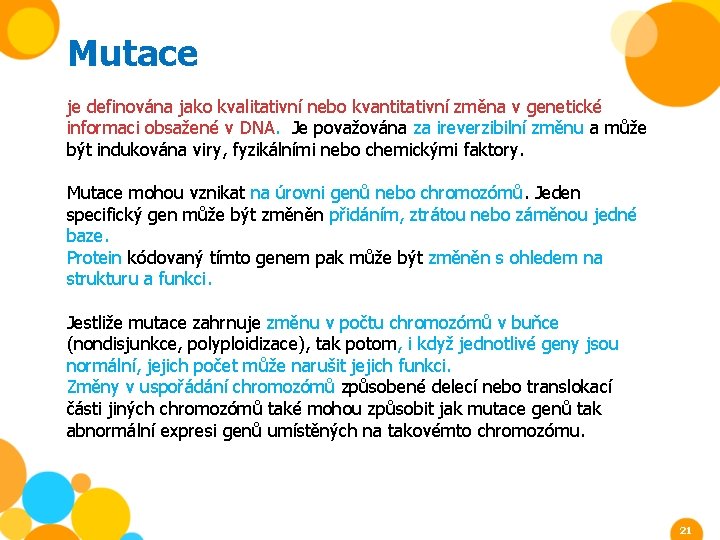 Mutace

je definována jako kvalitativní nebo kvantitativní změna v genetické informaci obsažené v DNA. Je považována za ireverzibilní změnu a může být indukována viry, fyzikálními nebo chemickými faktory.

Mutace mohou vznikat na úrovni genů nebo chromozómů. Jeden specifický gen může být změněn přidáním, ztrátou nebo záměnou jedné baze.
Protein kódovaný tímto genem pak může být změněn s ohledem na strukturu a funkci.

Jestliže mutace zahrnuje změnu v počtu chromozómů v buňce (nondisjunkce, polyploidizace), tak potom, i když jednotlivé geny jsou normální, jejich počet může narušit jejich funkci.
Změny v uspořádání chromozómů způsobené delecí nebo translokací části jiných chromozómů také mohou způsobit jak mutace genů tak abnormální expresi genů umístěných na takovémto chromozómu.

21